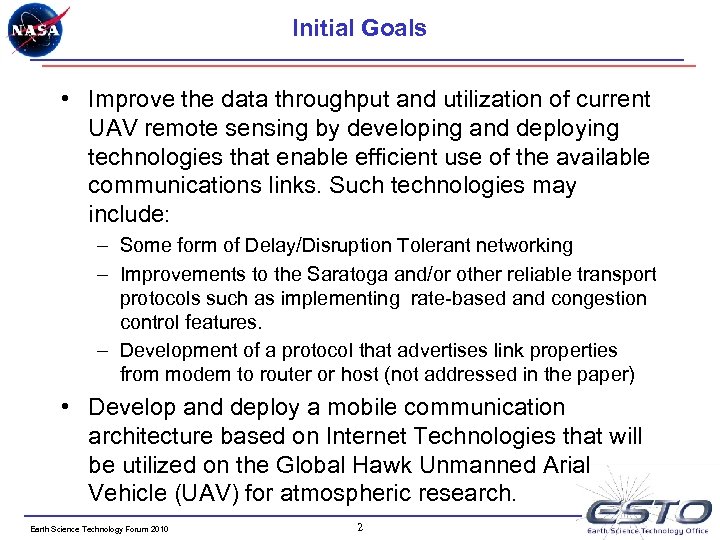 NASA

Initial Goals

• Improve the data throughput and utilization of current UAV remote sensing by developing and deploying technologies that enable efficient use of the available communications links. Such technologies may include:

– Some form of Delay/Disruption Tolerant networking

– Improvements to the Saratoga and/or other reliable transport protocols such as implementing rate-based and congestion control features.

– Development of a protocol that advertises link properties from modem to router or host (not addressed in the paper)

• Develop and deploy a mobile communication architecture based on Internet Technologies that will be utilized on the Global Hawk Unmanned Arial Vehicle (UAV) for atmospheric research.

Earth Science Technology Forum 2010

2

ESTO
Earth Science Technology Office